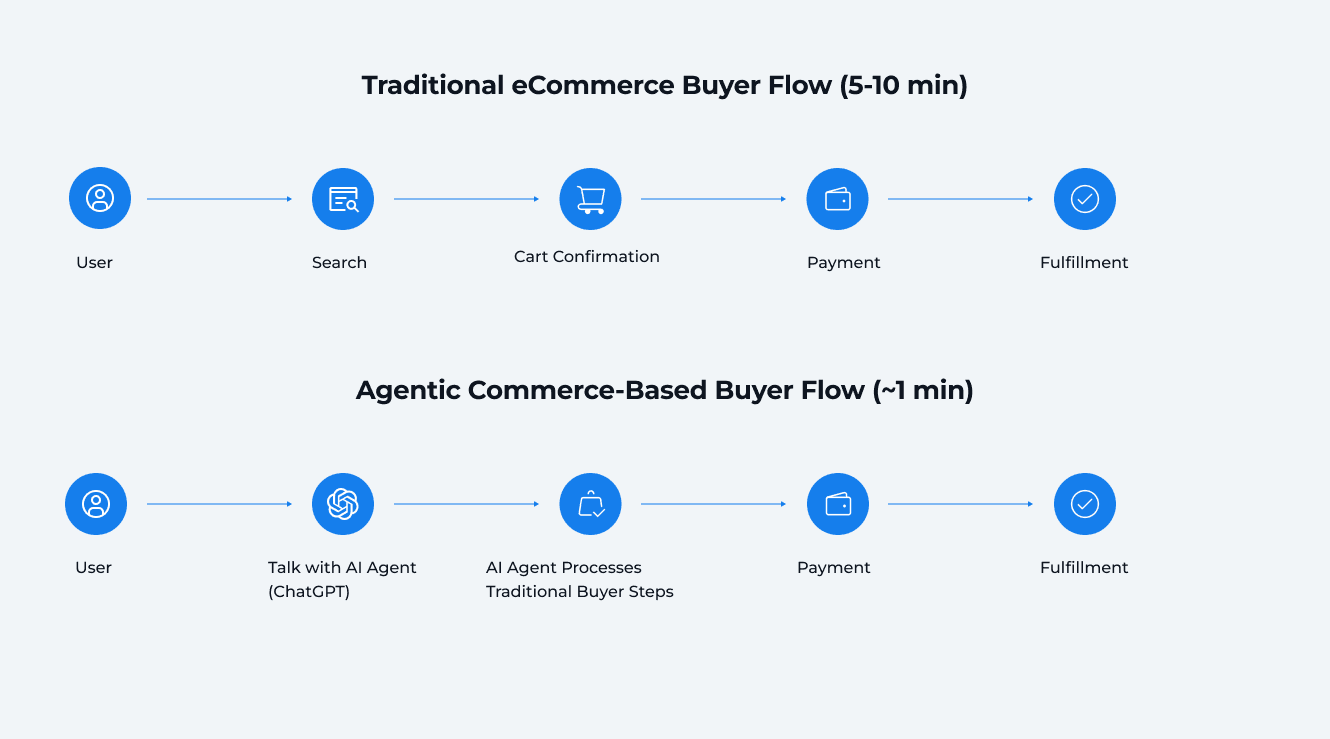 Traditional eCommerce Buyer Flow (5-10 min)

User

Search

Cart Confirmation

Payment

Fulfillment

Agentic Commerce-Based Buyer Flow (~1 min)

User

Talk with AI Agent (ChatGPT)

AI Agent Processes Traditional Buyer Steps

Payment

Fulfillment